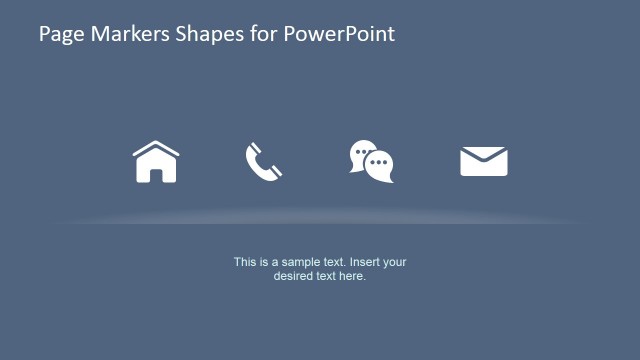 Page Markers Shapes for PowerPoint

This is a sample text. Insert your desired text here.